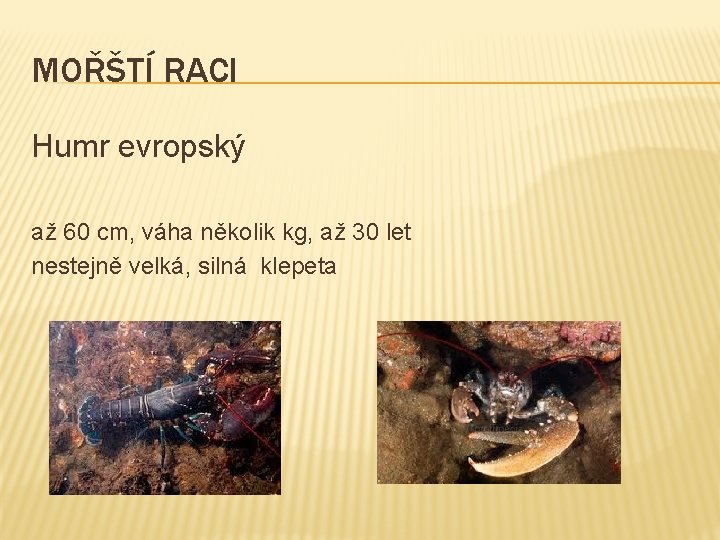 MOŘŠTÍ RACI

Humr evropský

až 60 cm, váha několik kg, až 30 let
nestejně velká, silná klepeta